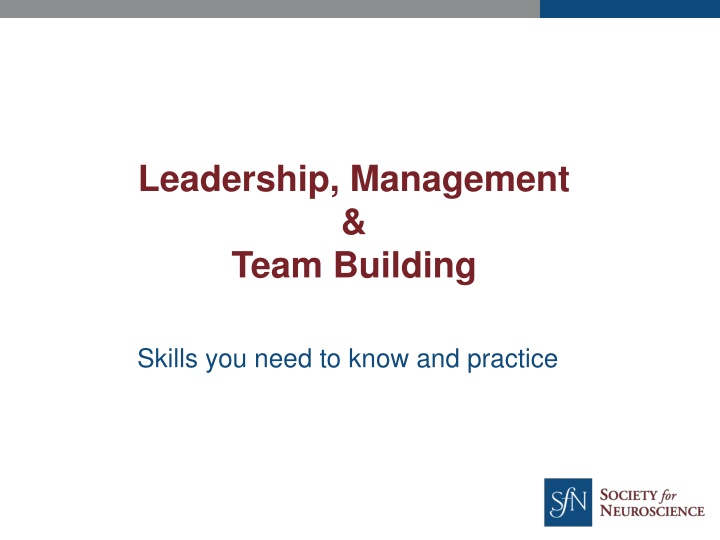 Leadership, Management
&
Team Building

Skills you need to know and practice

SfN SOCIETY for NEUROSCIENCE